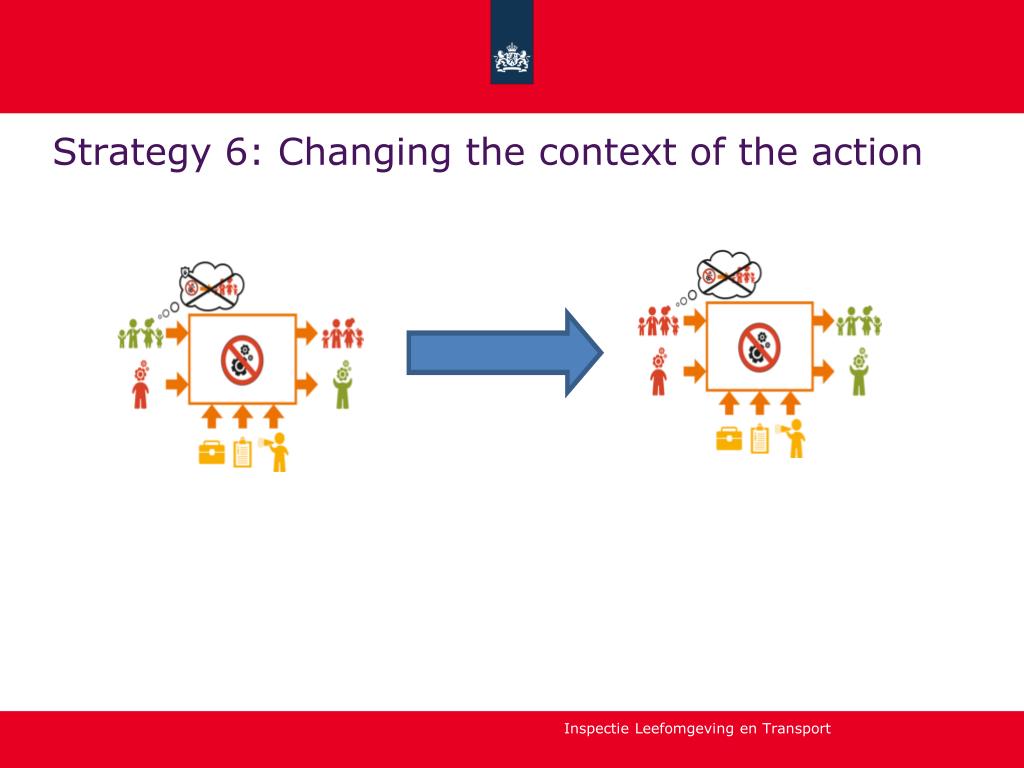 Strategy 6: Changing the context of the action

Inspectie Leefomgeving en Transport